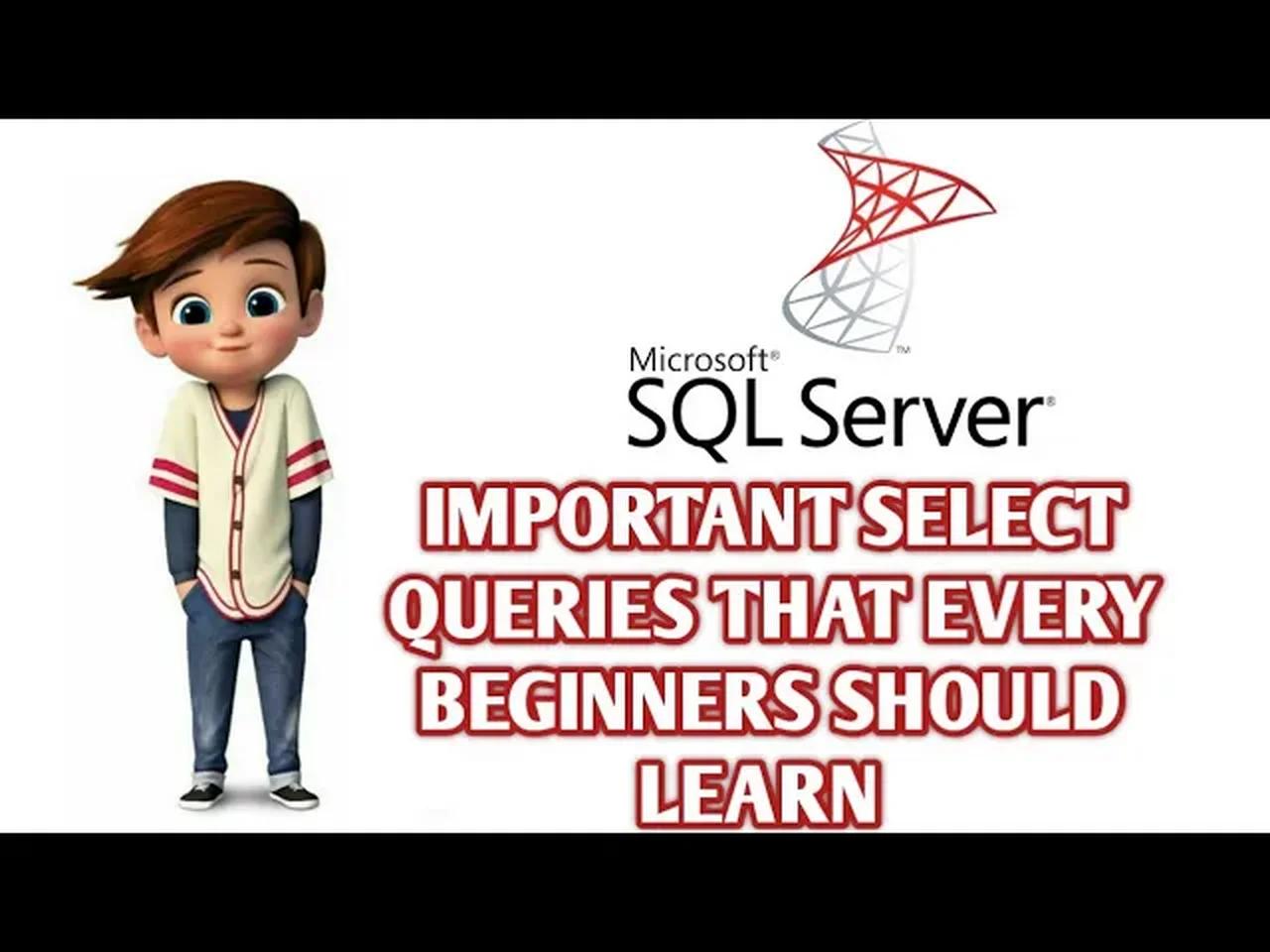 Microsoft®
SQL Server®

IMPORTANT SELECT QUERIES THAT EVERY BEGINNERS SHOULD LEARN